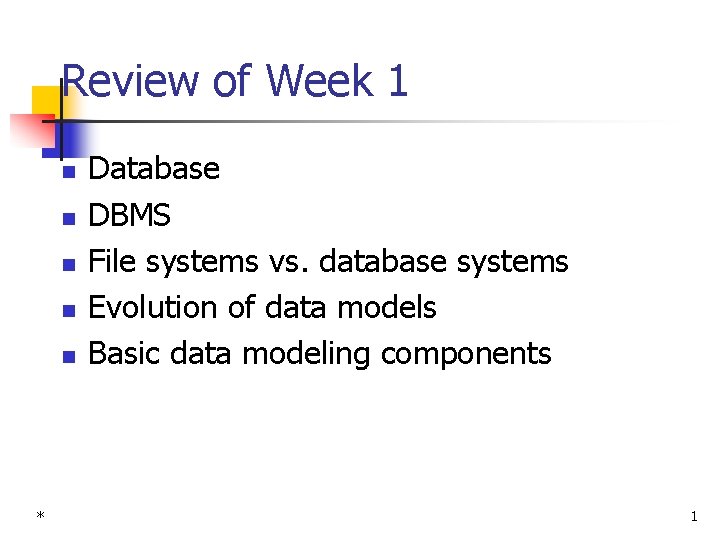 Review of Week 1

- Database
- DBMS
- File systems vs. database systems
- Evolution of data models
- Basic data modeling components

*

1